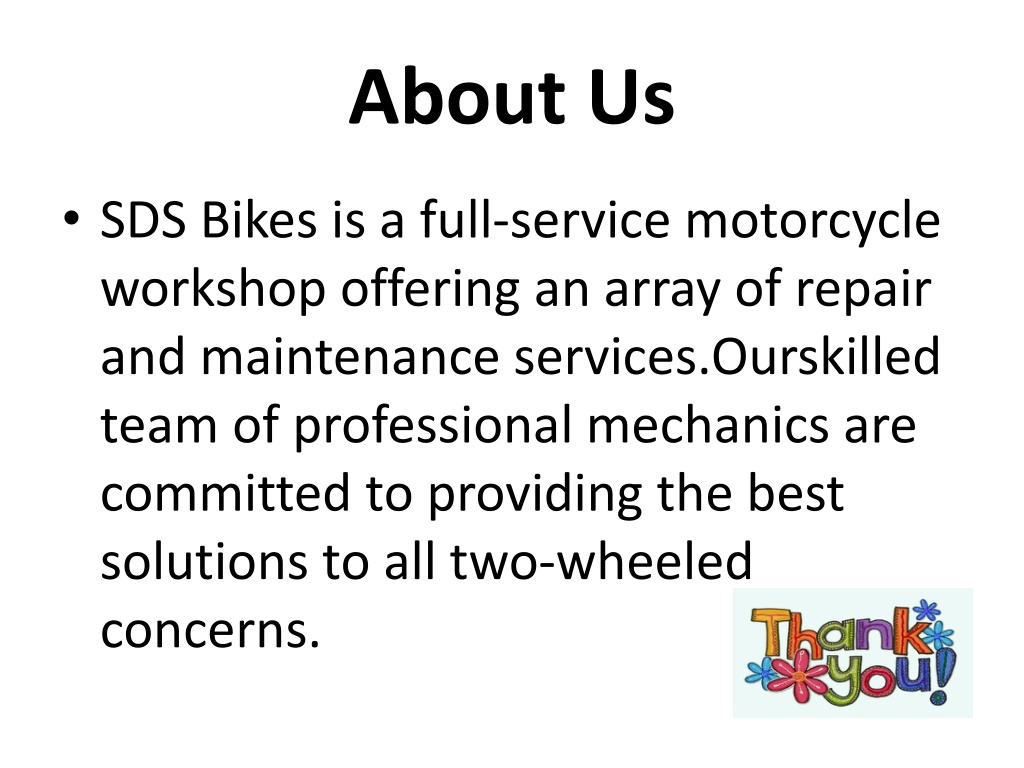 About Us

• SDS Bikes is a full-service motorcycle workshop offering an array of repair and maintenance services.Ourskilled team of professional mechanics are committed to providing the best solutions to all two-wheeled concerns.

Thank you!